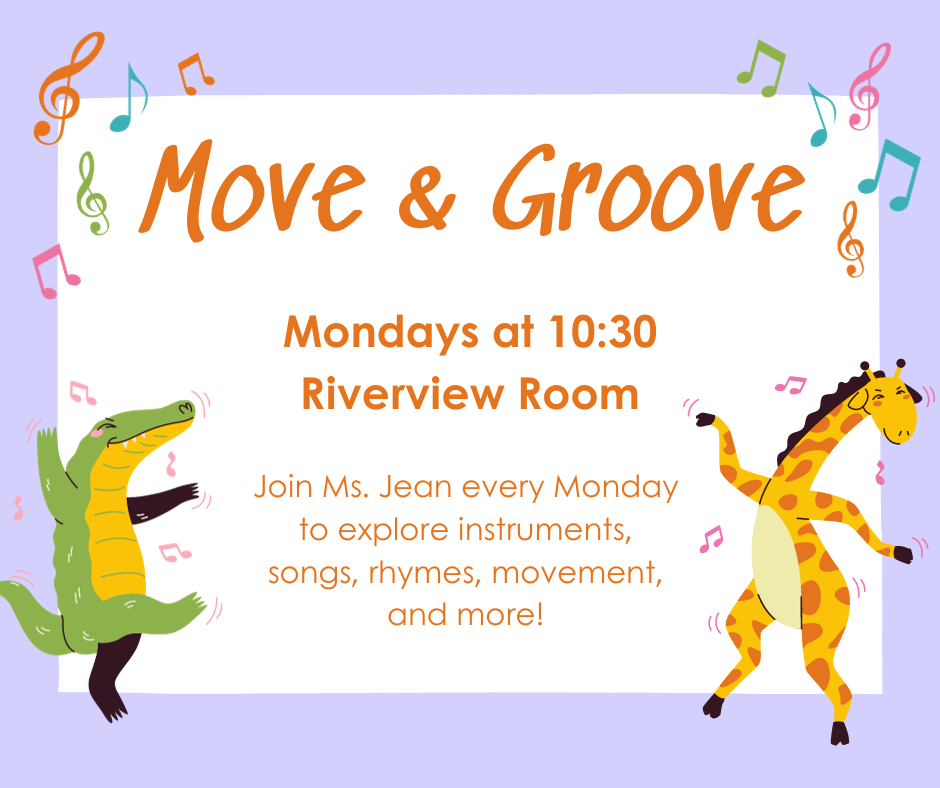 Move & Groove

Mondays at 10:30
Riverview Room

Join Ms. Jean every Monday to explore instruments, songs, rhymes, movement, and more!